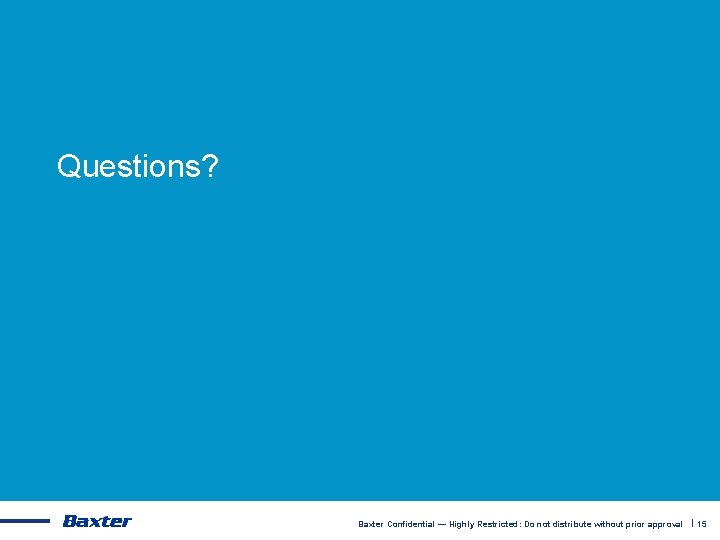 Questions?

Baxter

Baxter Confidential — Highly Restricted: Do not distribute without prior approval | 15